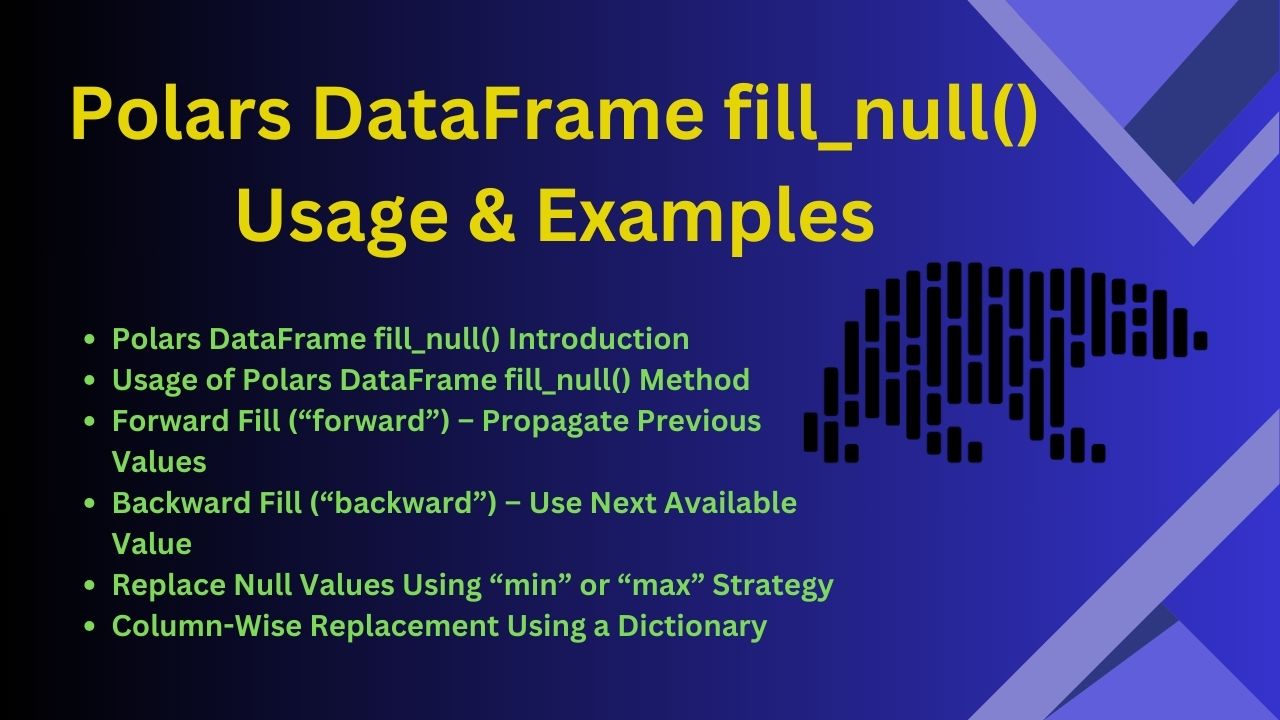 Polars DataFrame fill_null() Usage & Examples

- Polars DataFrame fill_null() Introduction
- Usage of Polars DataFrame fill_null() Method
- Forward Fill (“forward”) – Propagate Previous Values
- Backward Fill (“backward”) – Use Next Available Value
- Replace Null Values Using “min” or “max” Strategy
- Column-Wise Replacement Using a Dictionary